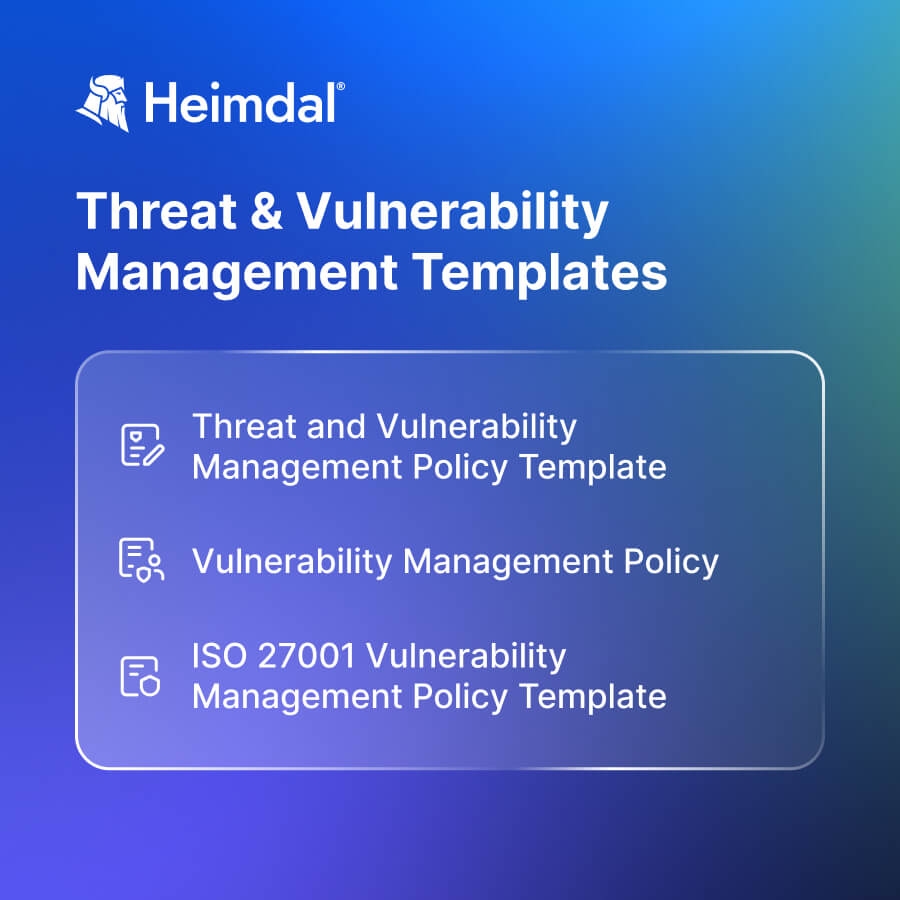 Heimdal®

Threat & Vulnerability Management Templates

Threat and Vulnerability Management Policy Template

Vulnerability Management Policy

ISO 27001 Vulnerability Management Policy Template